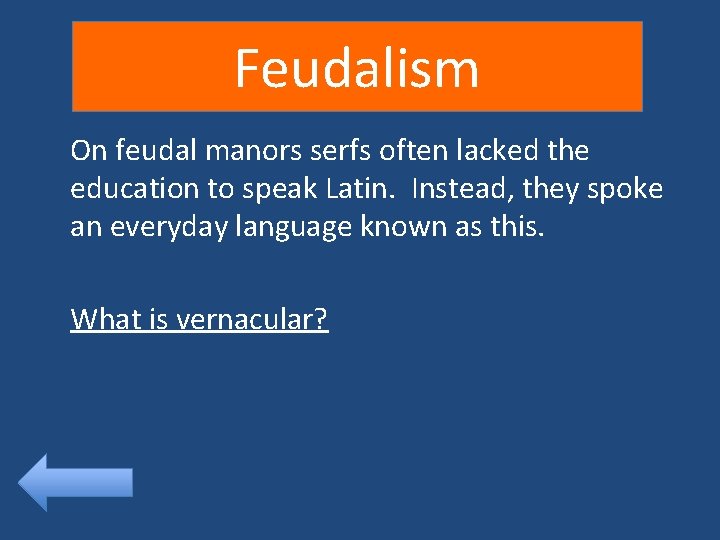 Feudalism

On feudal manors serfs often lacked the education to speak Latin.  Instead, they spoke an everyday language known as this.

What is vernacular?